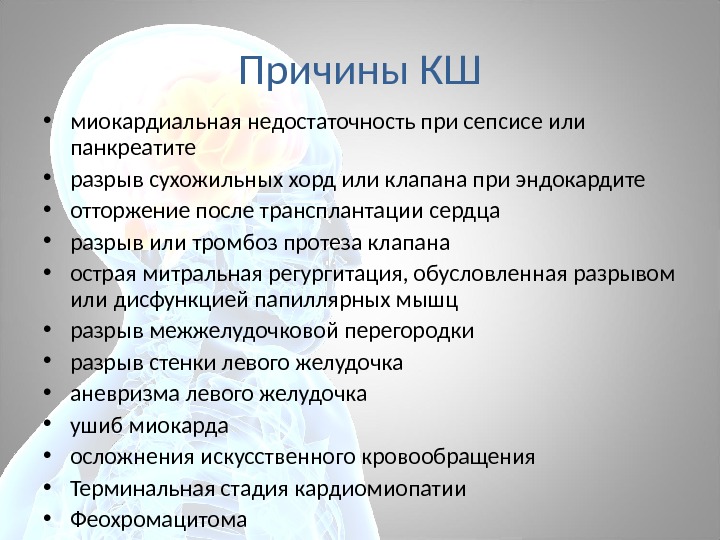 Причины КШ

• миокардиальная недостаточность при сепсисе или панкреатите
• разрыв сухожильных хорд или клапана при эндокардите
• отторжение после трансплантации сердца
• разрыв или тромбоз протеза клапана
• острая митральная регургитация, обусловленная разрывом или дисфункцией папиллярных мышц
• разрыв межжелудочковой перегородки
• разрыв стенки левого желудочка
• аневризма левого желудочка
• ушиб миокарда
• осложнения искусственного кровообращения
• Терминальная стадия кардиомиопатии
• Феохромацитома